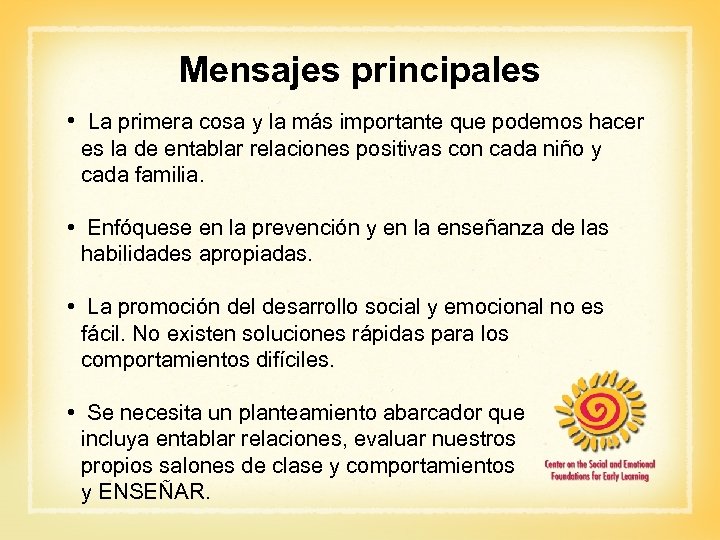 Mensajes principales

• La primera cosa y la más importante que podemos hacer es la de entablar relaciones positivas con cada niño y cada familia.

• Enfóquese en la prevención y en la enseñanza de las habilidades apropiadas.

• La promoción del desarrollo social y emocional no es fácil. No existen soluciones rápidas para los comportamientos difíciles.

• Se necesita un planteamiento abarcador que incluya entablar relaciones, evaluar nuestros propios salones de clase y comportamientos y ENSEÑAR.

Center on the Social and Emotional Foundations for Early Learning